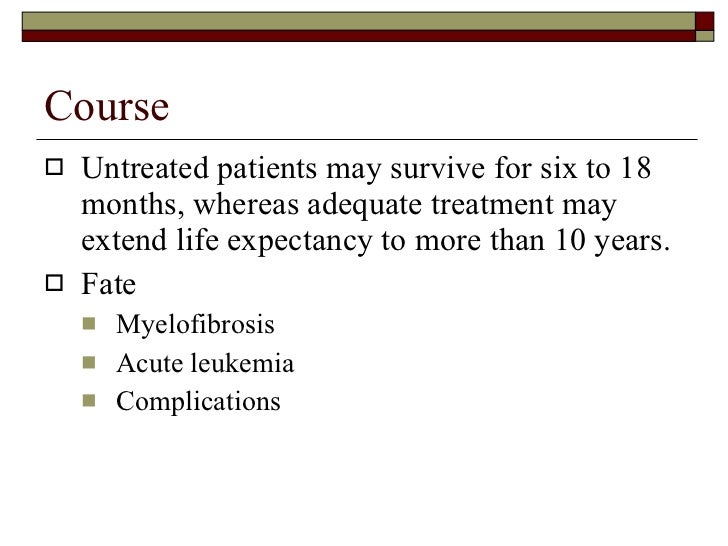 Course

Untreated patients may survive for six to 18 months, whereas adequate treatment may extend life expectancy to more than 10 years.

Fate

Myelofibrosis

Acute leukemia

Complications